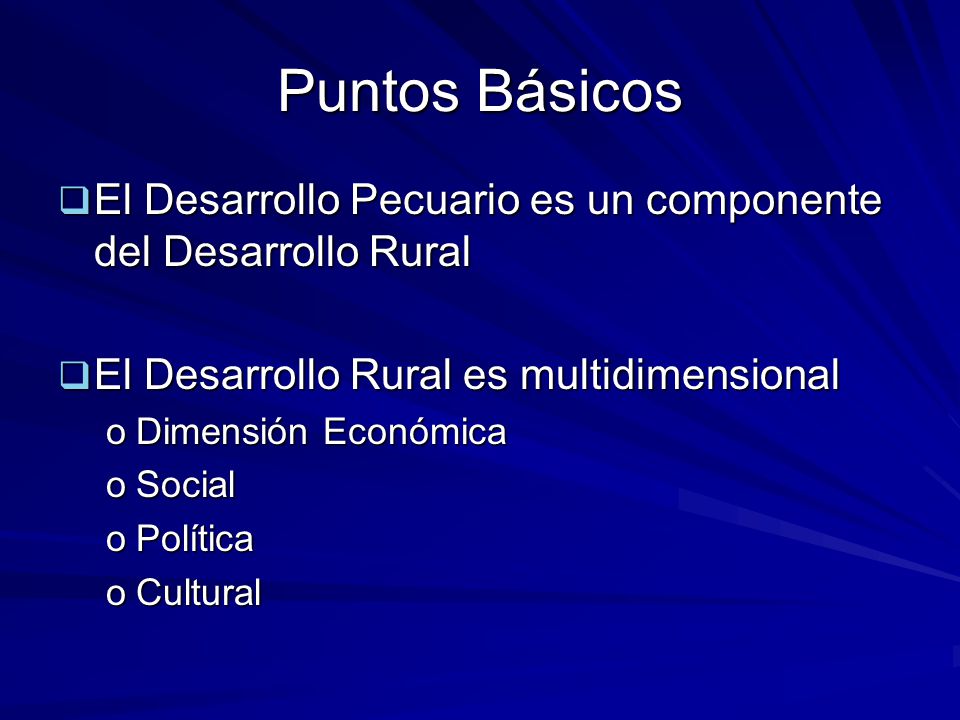 Puntos Básicos

❑ El Desarrollo Pecuario es un componente del Desarrollo Rural

❑ El Desarrollo Rural es multidimensional
o Dimensión Económica
o Social
o Política
o Cultural